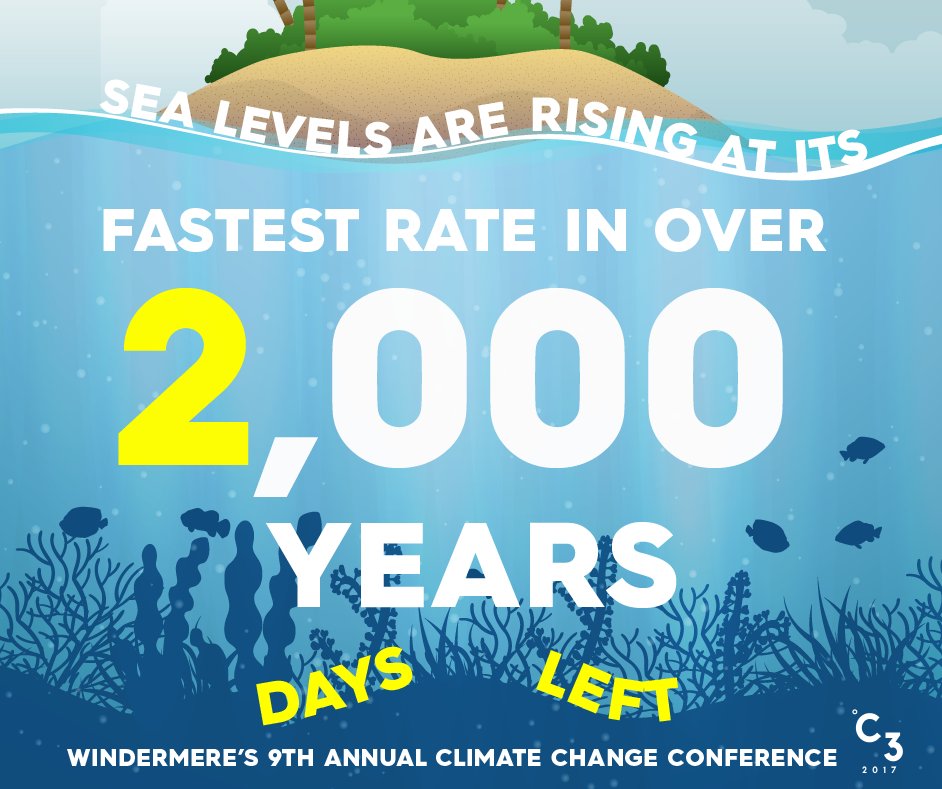 SEA LEVELS ARE RISING AT ITS

FASTEST RATE IN OVER

2,000

YEARS

DAYS LEFT

WINDERMERE'S 9TH ANNUAL CLIMATE CHANGE CONFERENCE

°C3
2017